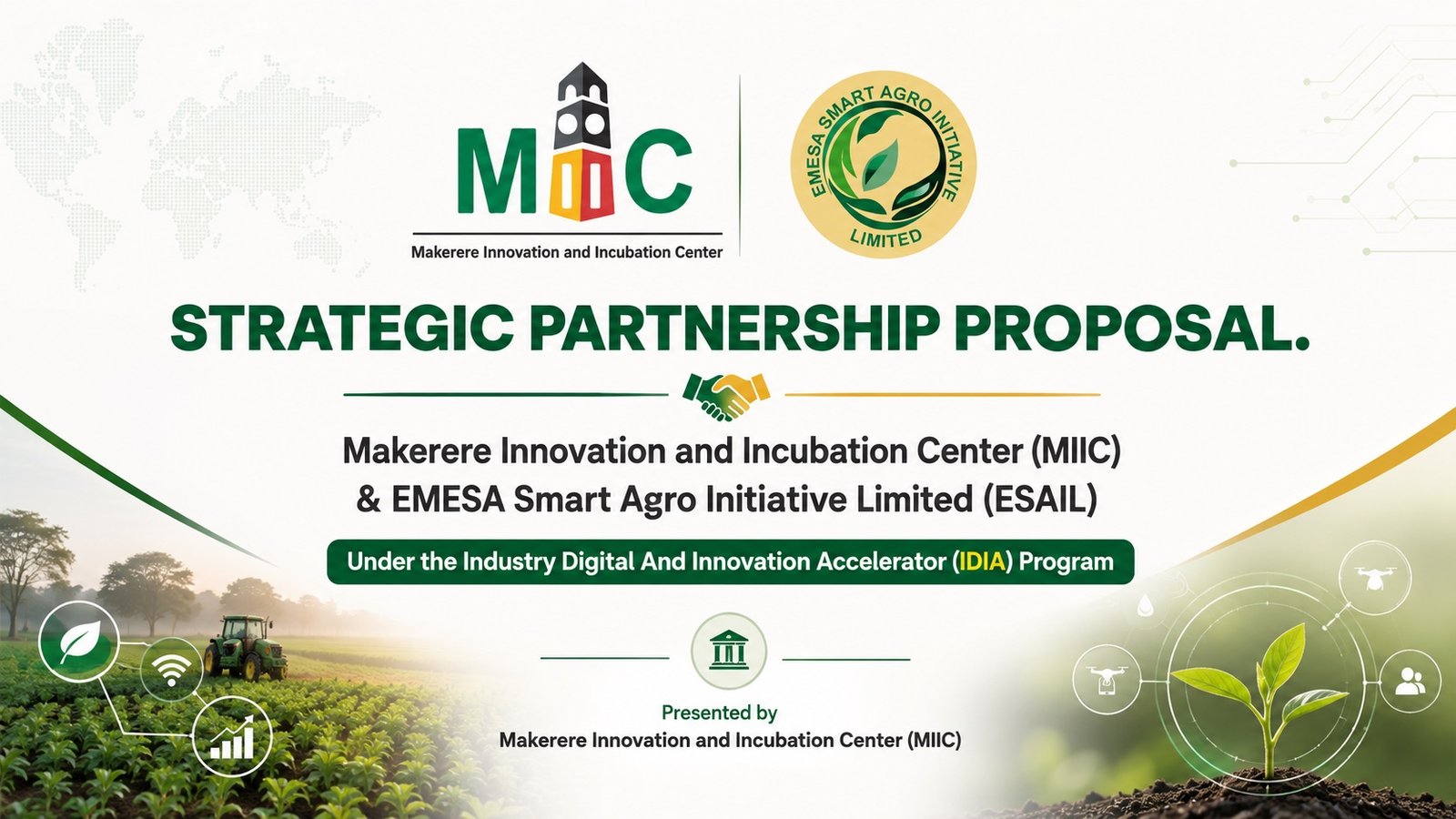 MIIC
Makerere Innovation and Incubation Center

EMESA SMART AGRO INITIATIVE LIMITED

STRATEGIC PARTNERSHIP PROPOSAL.

Makerere Innovation and Incubation Center (MIIC) & EMESA Smart Agro Initiative Limited (ESAIL)

Under the Industry Digital And Innovation Accelerator (IDIA) Program

Presented by
Makerere Innovation and Incubation Center (MIIC)